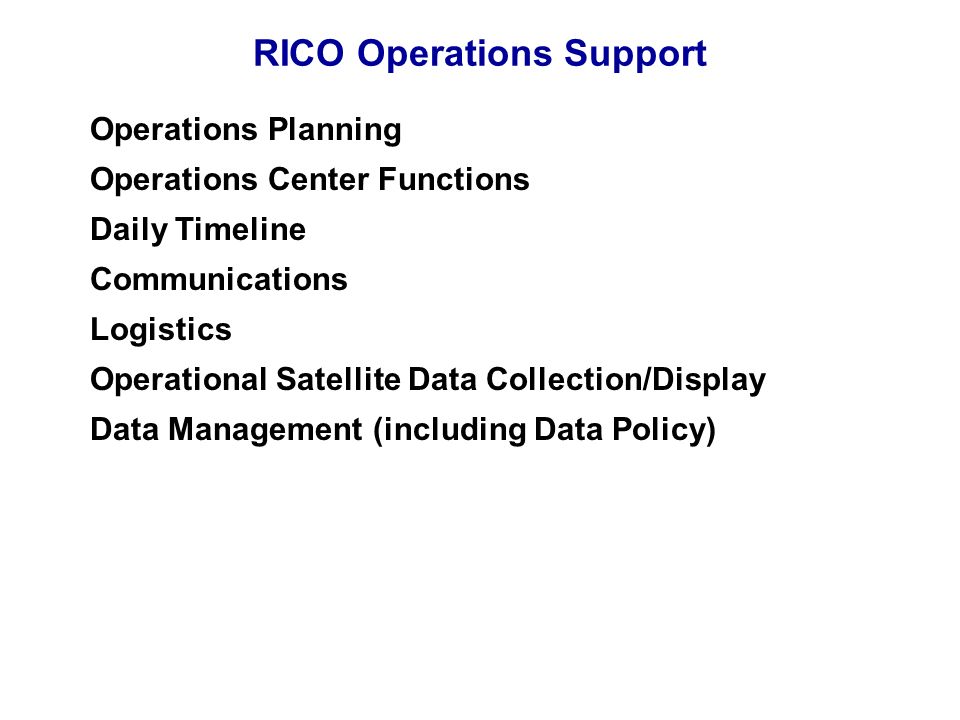 RICO Operations Support

Operations Planning

Operations Center Functions

Daily Timeline

Communications

Logistics

Operational Satellite Data Collection/Display

Data Management (including Data Policy)